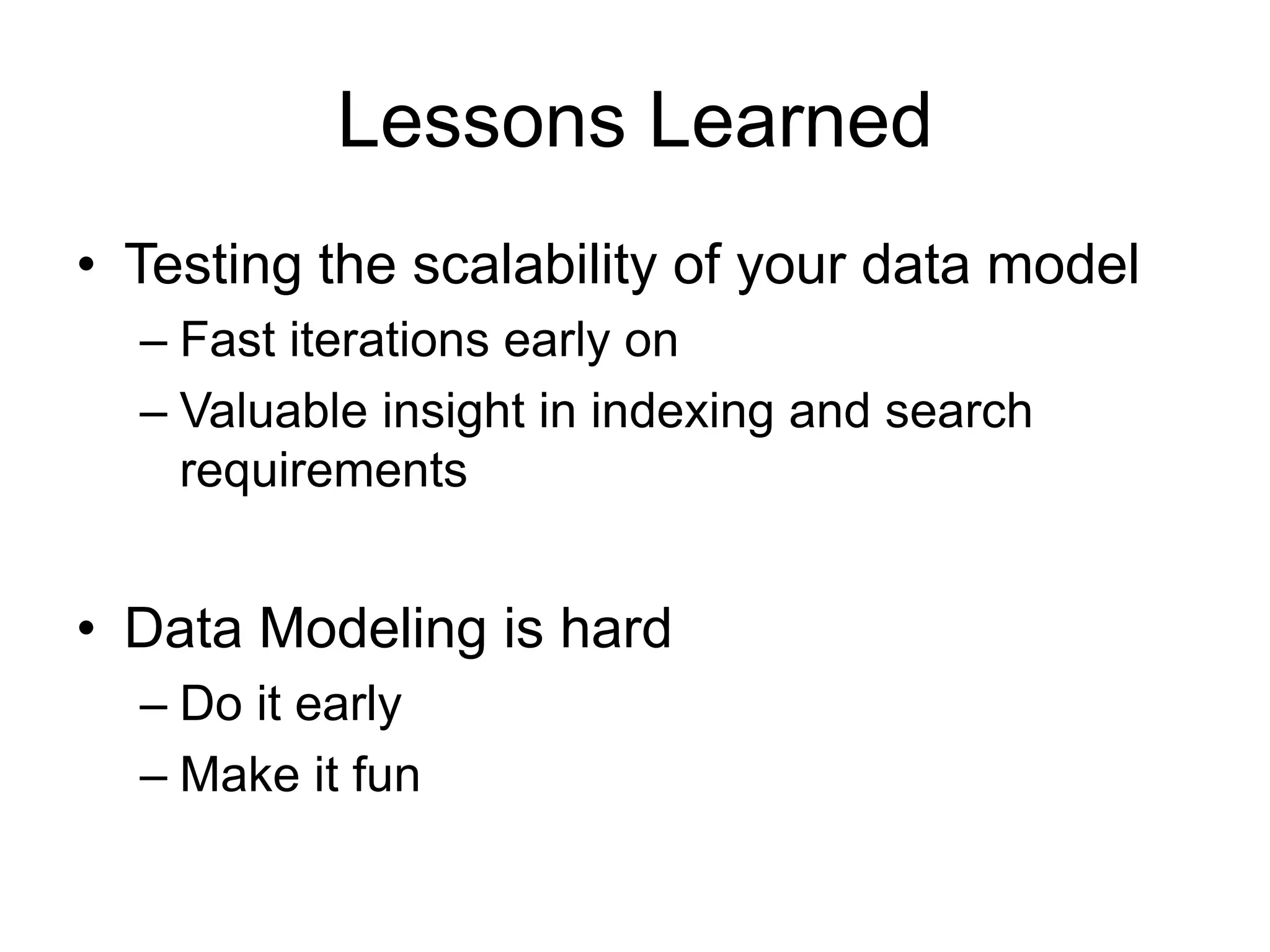 Lessons Learned

• Testing the scalability of your data model
– Fast iterations early on
– Valuable insight in indexing and search requirements

• Data Modeling is hard
– Do it early
– Make it fun